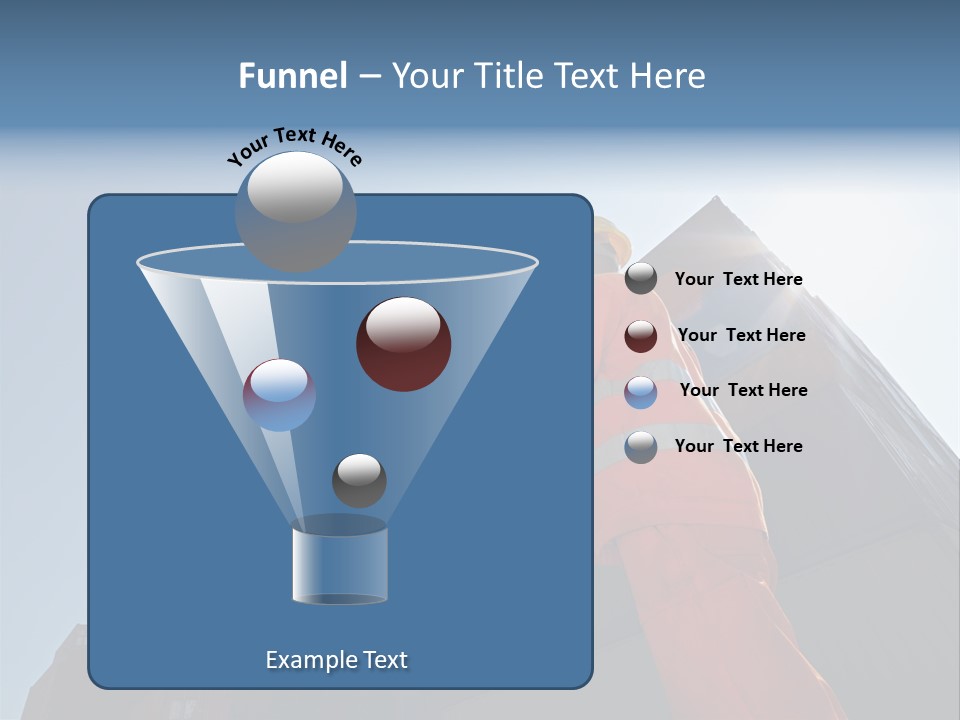 Funnel – Your Title Text Here

Your Text Here

Your Text Here

Your Text Here

Your Text Here

Your Text Here

Example Text